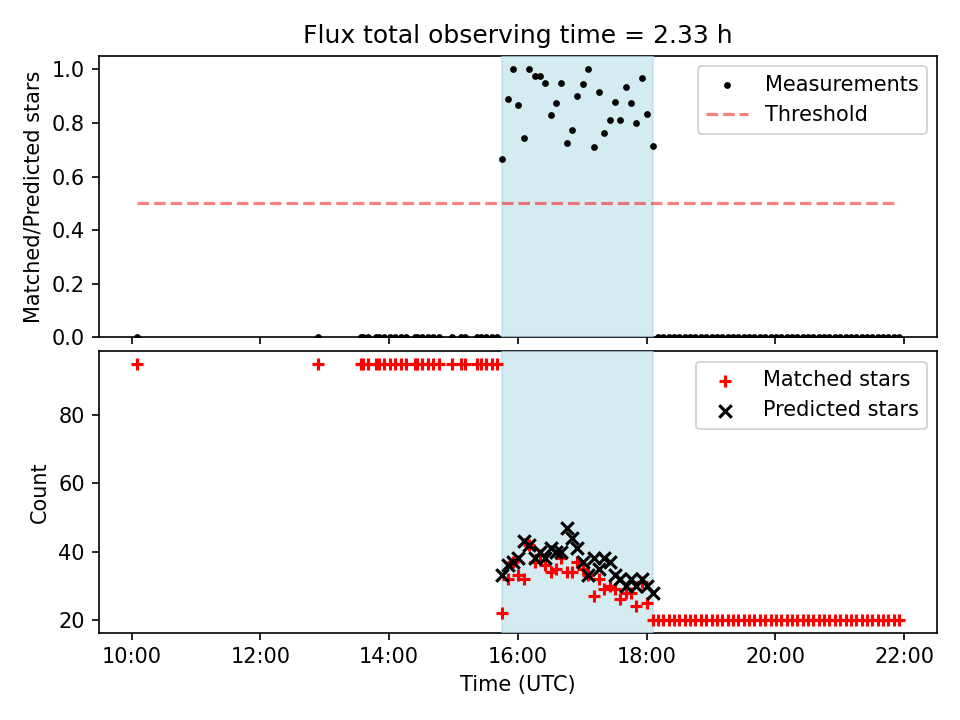 Flux total observing time = 2.33 h

Matched/Predicted stars

1.0
0.8
0.6
0.4
0.2
0.0

Measurements
Threshold

Count

80
60
40
20

Matched stars
Predicted stars

10:00
12:00
14:00
16:00
18:00
20:00
22:00

Time (UTC)